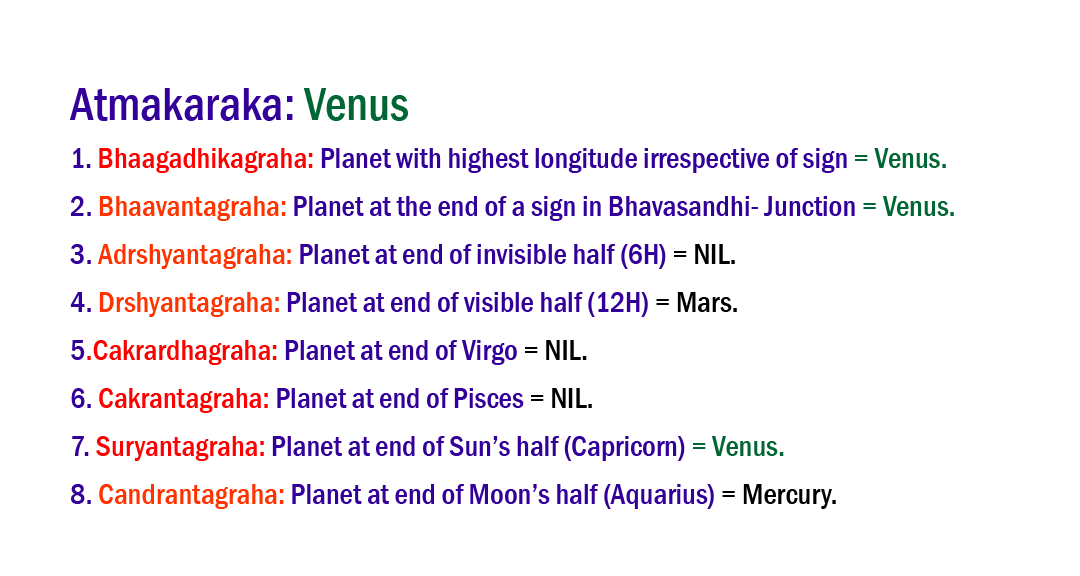 Atmakaraka: Venus

1. Bhaagadhikagraha: Planet with highest longitude irrespective of sign = Venus.

2. Bhaavantagraha: Planet at the end of a sign in Bhavasandhi- Junction = Venus.

3. Adrshyantagraha: Planet at end of invisible half (6H) = NIL.

4. Drshyantagraha: Planet at end of visible half (12H) = Mars.

5.Cakrardhagraha: Planet at end of Virgo = NIL.

6. Cakrantagraha: Planet at end of Pisces = NIL.

7. Suryantagraha: Planet at end of Sun's half (Capricorn) = Venus.

8. Candrantagraha: Planet at end of Moon's half (Aquarius) = Mercury.